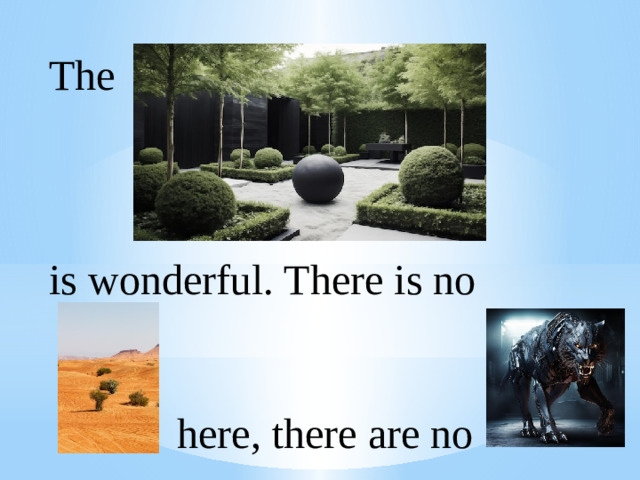 The

is wonderful. There is no

here, there are no